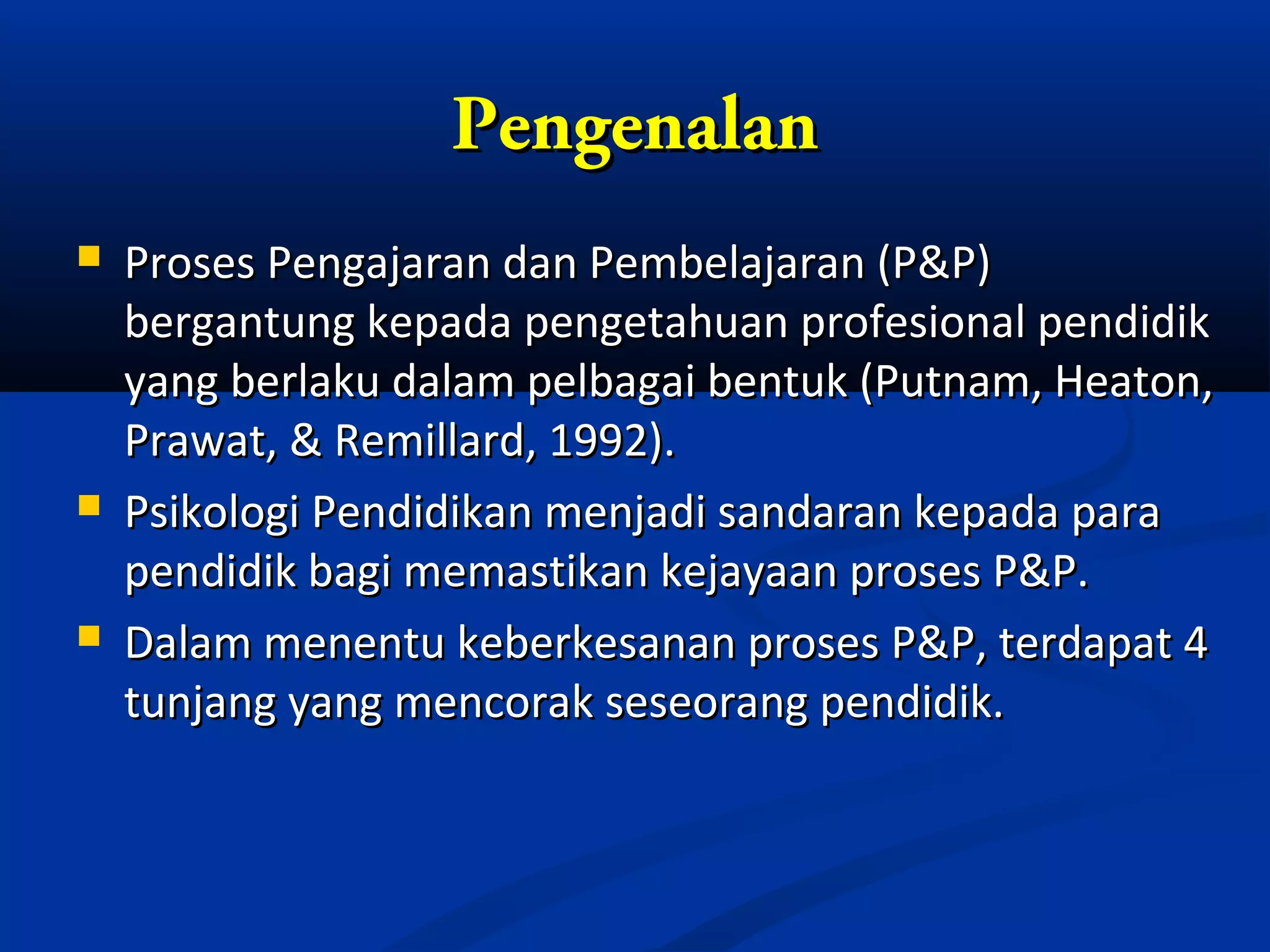 Pengenalan

- Proses Pengajaran dan Pembelajaran (P&P) bergantung kepada pengetahuan profesional pendidik yang berlaku dalam pelbagai bentuk (Putnam, Heaton, Prawat, & Remillard, 1992).
- Psikologi Pendidikan menjadi sandaran kepada para pendidik bagi memastikan kejayaan proses P&P.
- Dalam menentu keberkesanan proses P&P, terdapat 4 tunjang yang mencorak seseorang pendidik.